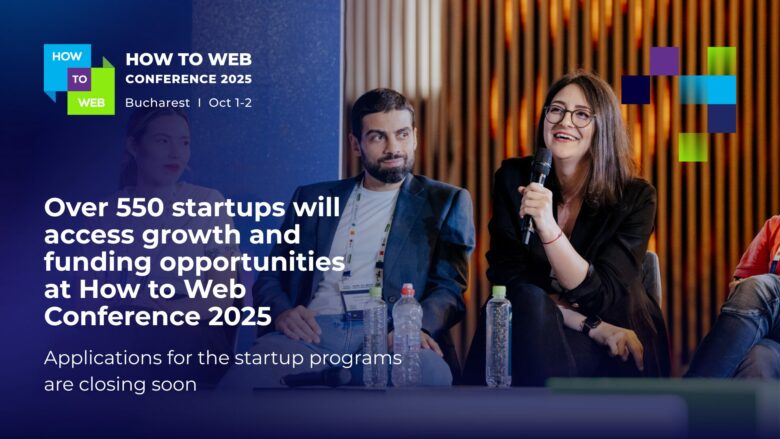 HOW TO WEB

HOW TO WEB
CONFERENCE 2025
Bucharest | Oct 1-2

Over 550 startups will access growth and funding opportunities at How to Web Conference 2025

Applications for the startup programs are closing soon